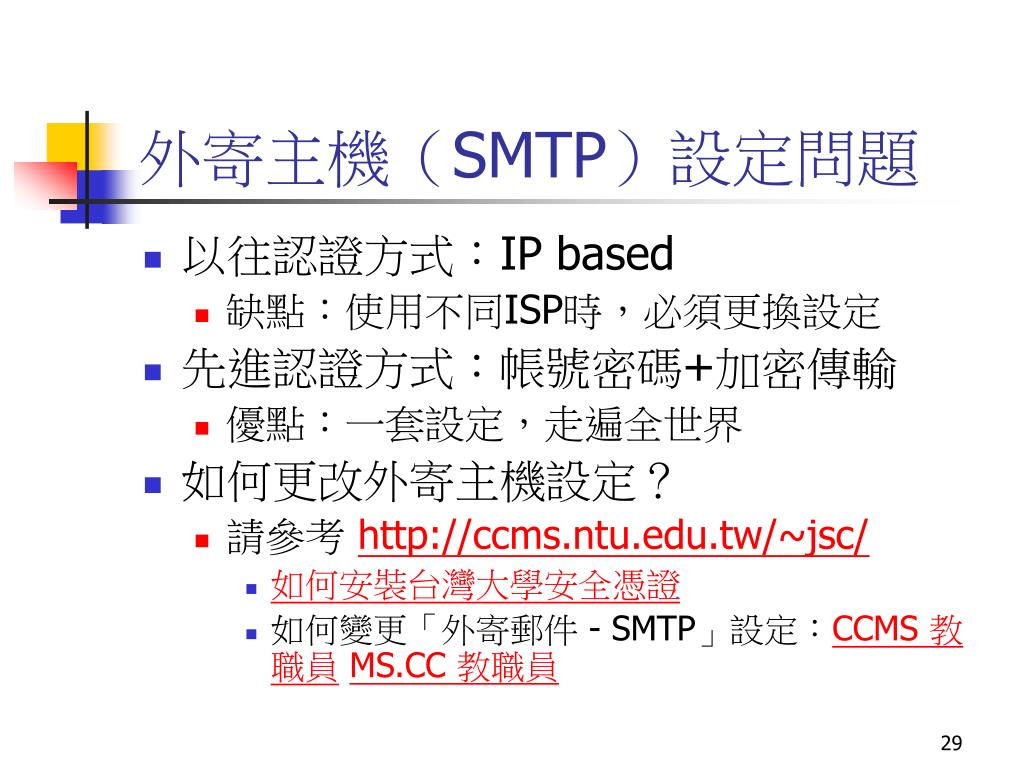 外寄主機（SMTP）設定問題

以往認證方式：IP based

缺點：使用不同ISP時，必須更換設定

先進認證方式：帳號密碼+加密傳輸

優點：一套設定，走遍全世界

如何更改外寄主機設定？

請參考 http://ccms.ntu.edu.tw/~jsc/

如何安裝台灣大學安全憑證

如何變更「外寄郵件 - SMTP」設定：CCMS 教職員 MS.CC 教職員

29